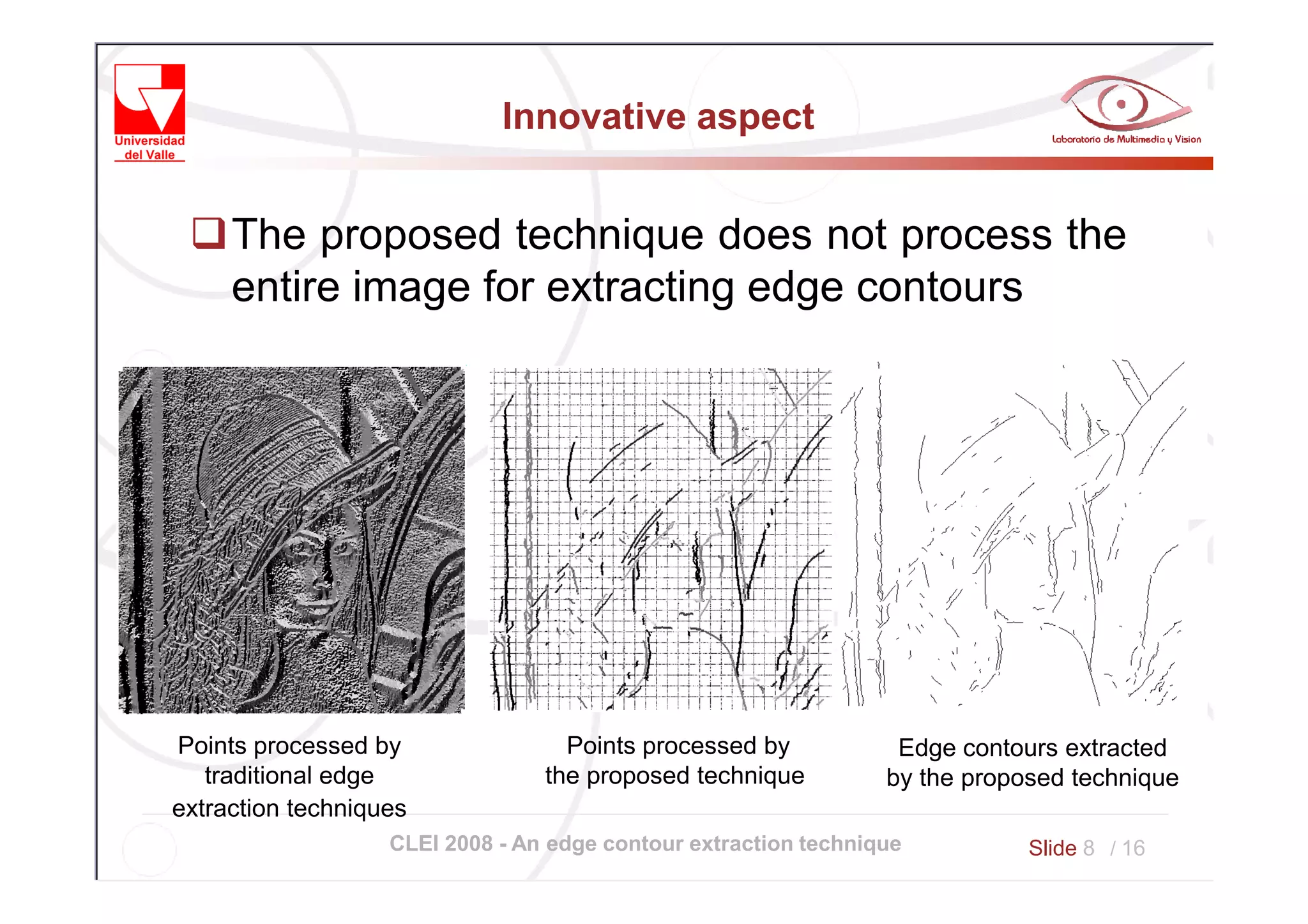 Universidad del Valle

Innovative aspect

Laboratorio de Multimedia y Vision

❑ The proposed technique does not process the entire image for extracting edge contours

Points processed by traditional edge extraction techniques

Points processed by the proposed technique

Edge contours extracted by the proposed technique

CLEI 2008 - An edge contour extraction technique

Slide 8 / 16